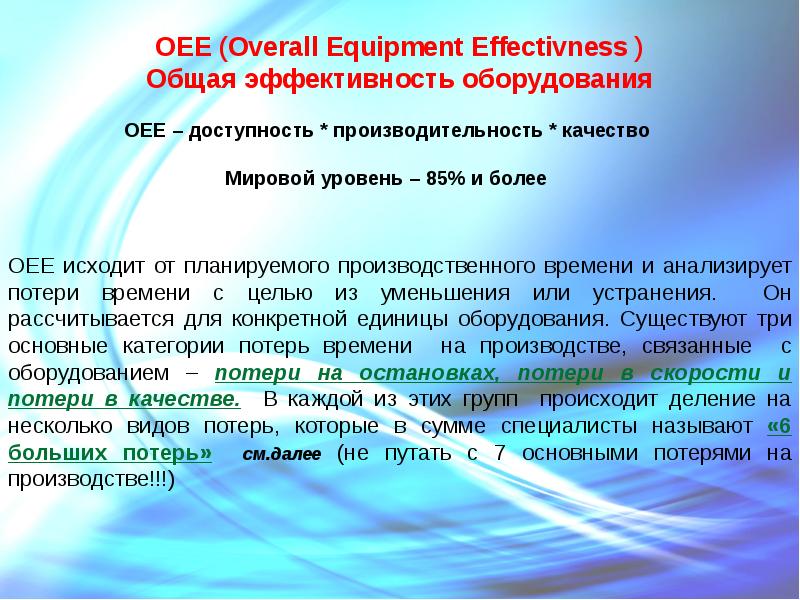 OEE (Overall Equipment Effectivness )
Общая эффективность оборудования

OEE – доступность * производительность * качество

Мировой уровень – 85% и более

OEE исходит от планируемого производственного времени и анализирует потери времени с целью из уменьшения или устранения. Он рассчитывается для конкретной единицы оборудования. Существуют три основные категории потерь времени на производстве, связанные с оборудованием – потери на остановках, потери в скорости и потери в качестве. В каждой из этих групп происходит деление на несколько видов потерь, которые в сумме специалисты называют «6 больших потерь» см.далее (не путать с 7 основными потерями на производстве!!!)